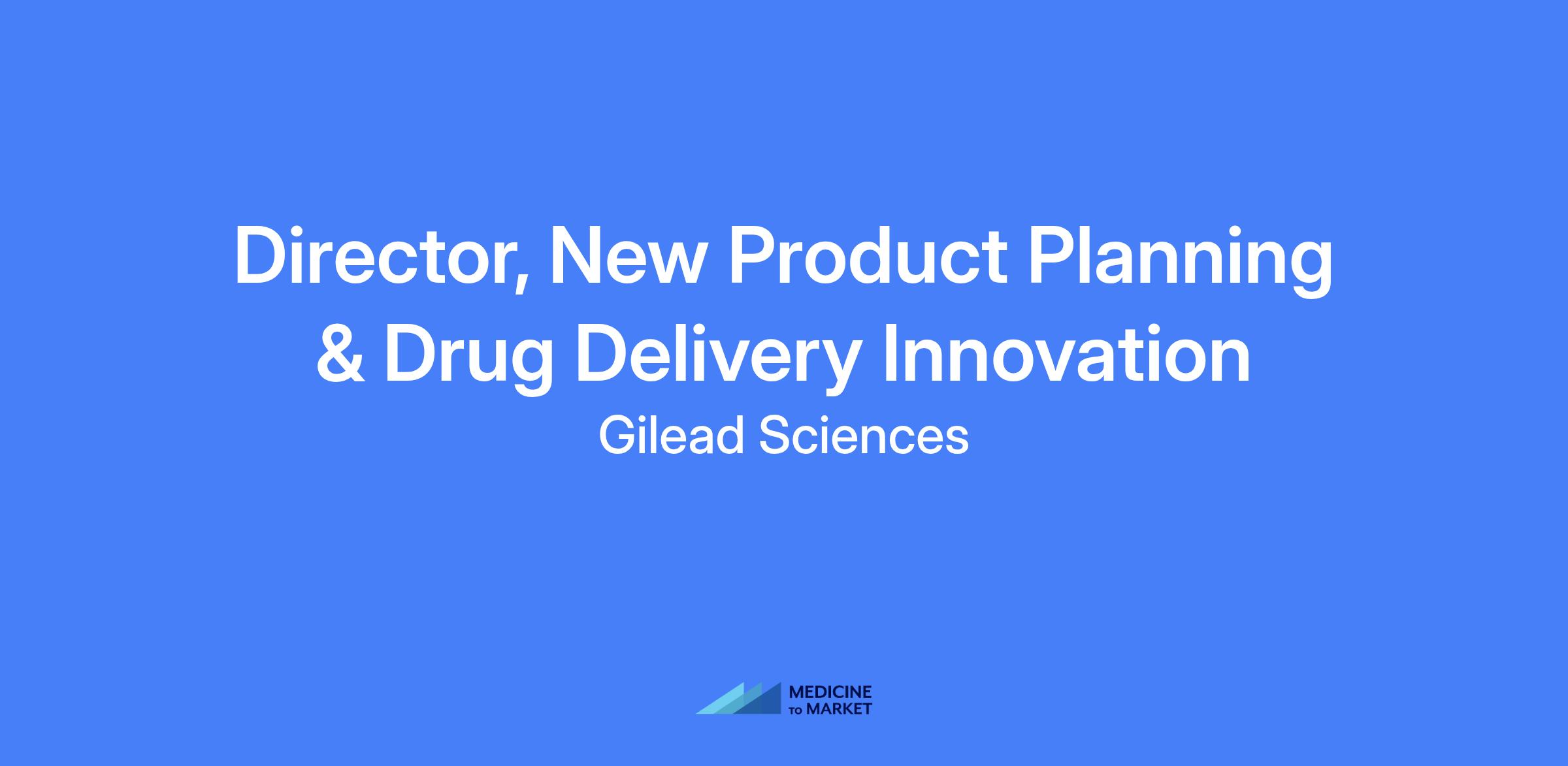 Director, New Product Planning & Drug Delivery Innovation

Gilead Sciences

MEDICINE TO MARKET